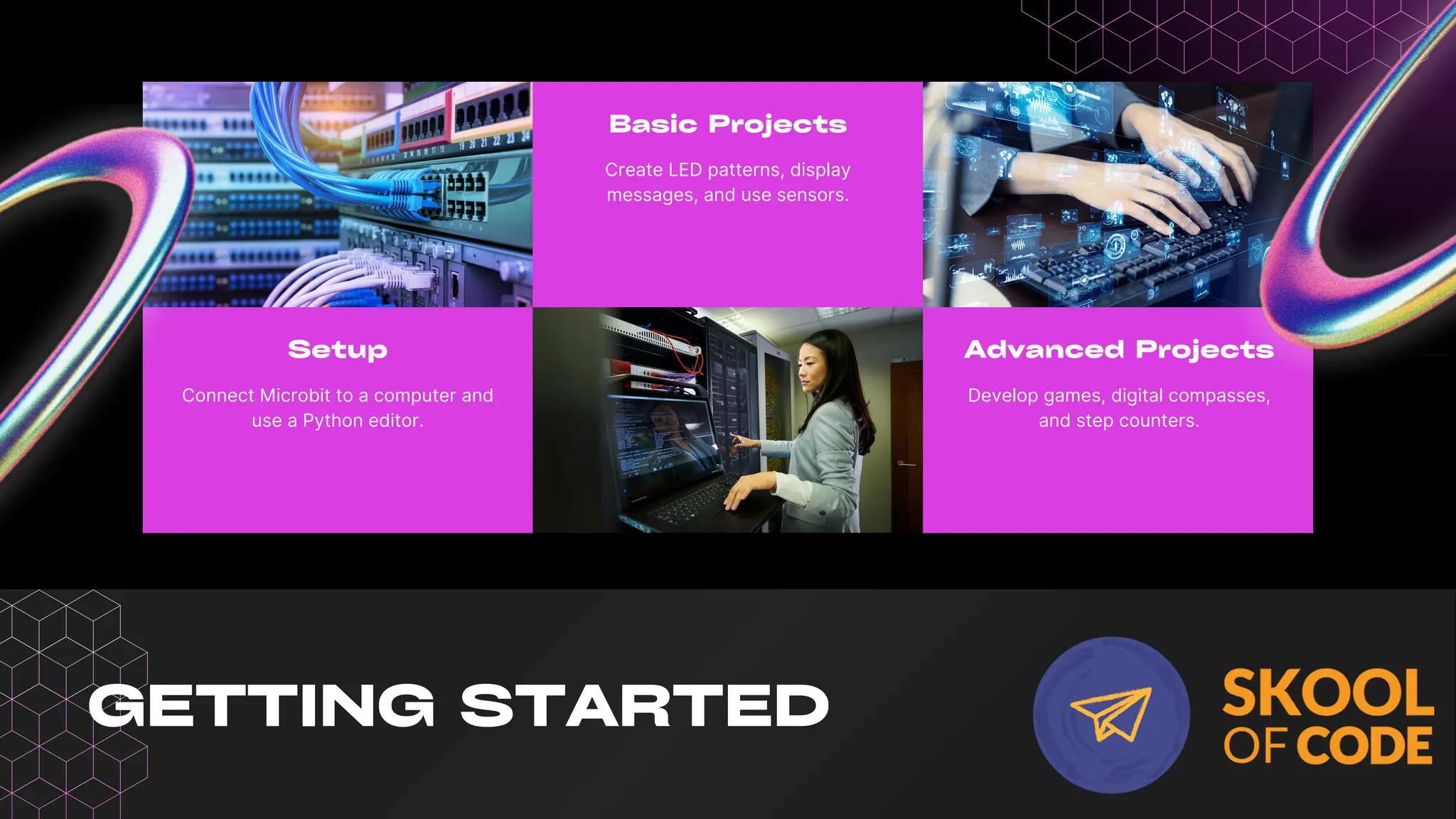 Basic Projects

Create LED patterns, display messages, and use sensors.

Setup

Connect Microbit to a computer and use a Python editor.

Advanced Projects

Develop games, digital compasses, and step counters.

GETTING STARTED

SKOOL OF CODE